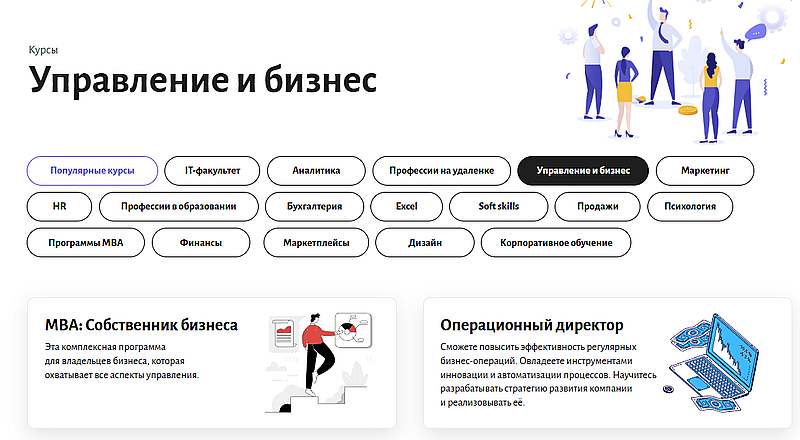 Курсы

Управление и бизнес

Популярные курсы
IT-факультет
Аналитика
Профессии на удаленке
Управление и бизнес
Маркетинг
HR
Профессии в образовании
Бухгалтерия
Excel
Soft skills
Продажи
Психология
Программы MBA
Финансы
Маркетплейсы
Дизайн
Корпоративное обучение

MBA: Собственник бизнеса

Эта комплексная программа для владельцев бизнеса, которая охватывает все аспекты управления.

Операционный директор

Сможете повысить эффективность регулярных бизнес-операций. Овладеете инструментами инновации и автоматизации процессов. Научитесь разрабатывать стратегию развития компании и реализовывать её.